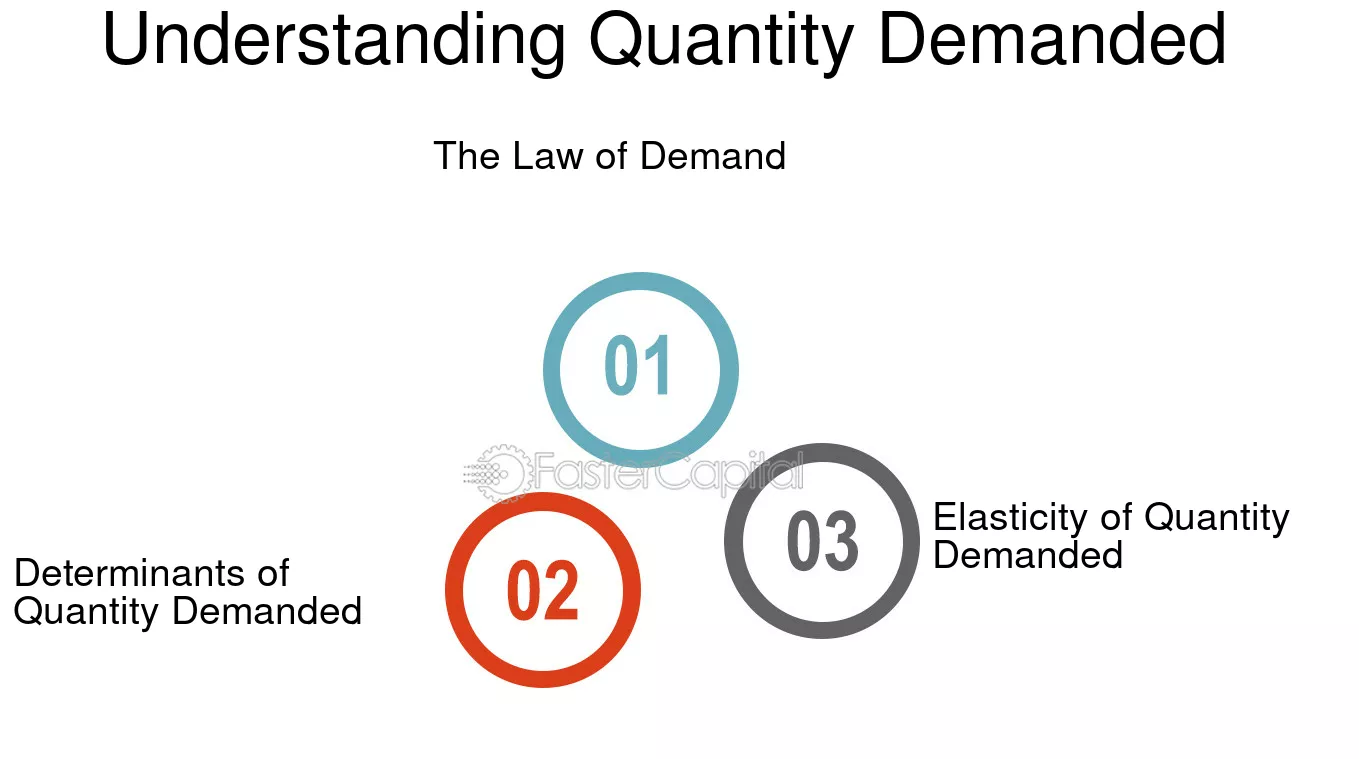 Understanding Quantity Demanded

The Law of Demand

01

FasterCapital

02

Determinants of Quantity Demanded

03

Elasticity of Quantity Demanded